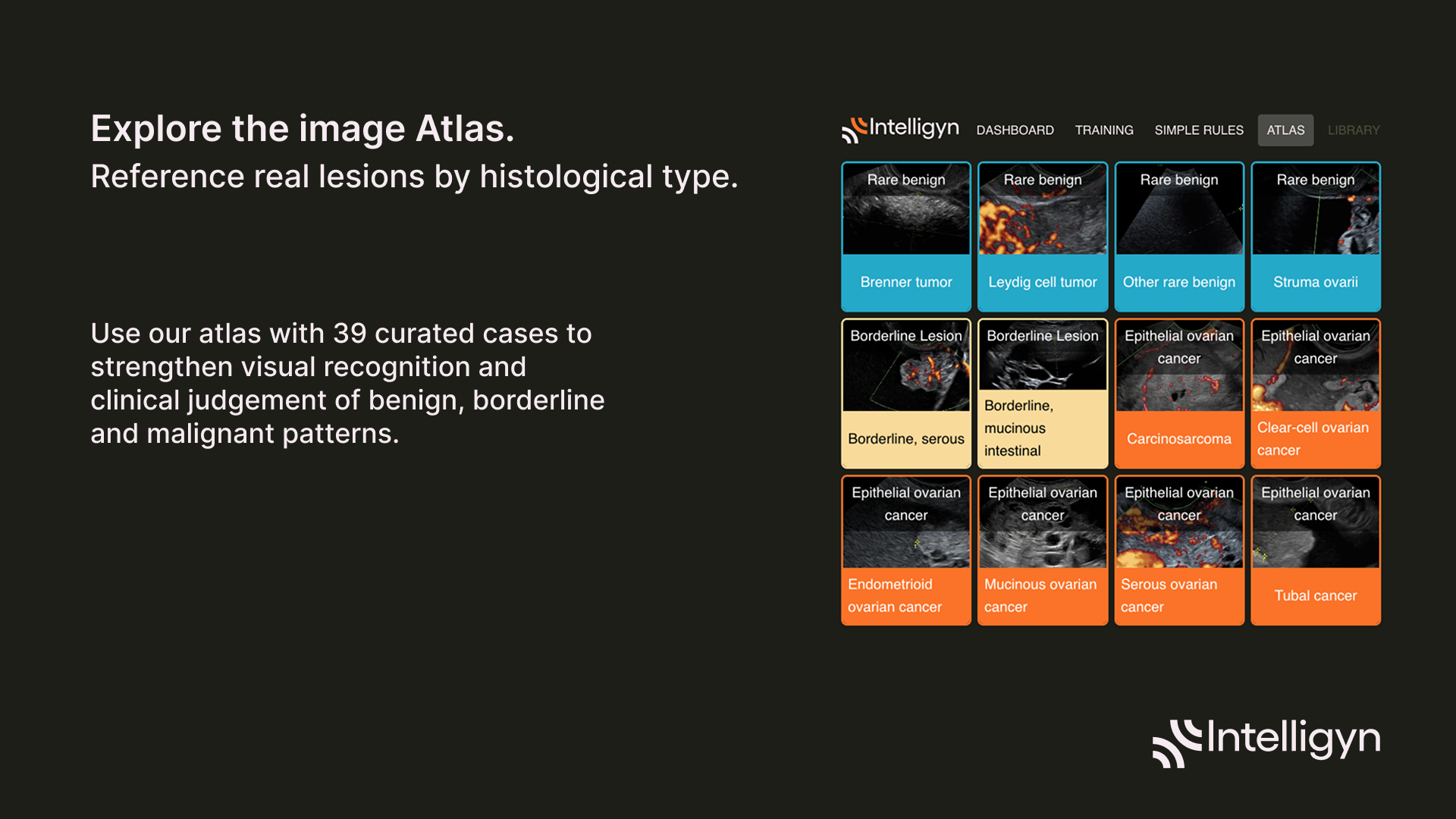 Explore the image Atlas.
Reference real lesions by histological type.

Use our atlas with 39 curated cases to strengthen visual recognition and clinical judgement of benign, borderline and malignant patterns.

Intelligyn DASHBOARD TRAINING SIMPLE RULES ATLAS LIBRARY

Rare benign
Brenner tumor

Rare benign
Leydig cell tumor

Rare benign
Other rare benign

Rare benign
Struma ovarii

Borderline Lesion
Borderline, serous

Borderline Lesion
Borderline, mucinous intestinal

Epithelial ovarian cancer
Carcinosarcoma

Epithelial ovarian cancer
Clear-cell ovarian cancer

Epithelial ovarian cancer
Endometrioid ovarian cancer

Epithelial ovarian cancer
Mucinous ovarian cancer

Epithelial ovarian cancer
Serous ovarian cancer

Epithelial ovarian cancer
Tubal cancer

Intelligyn